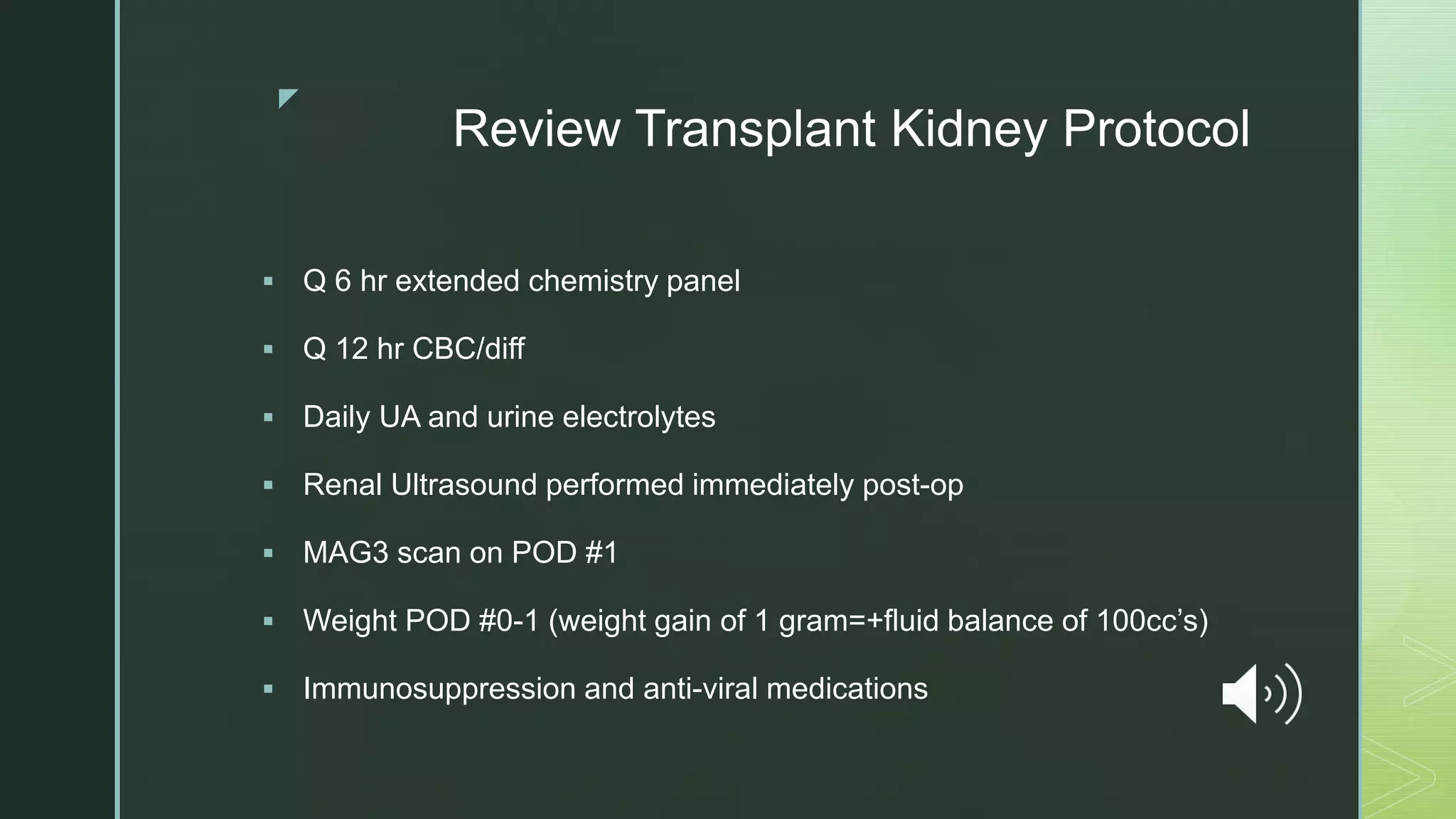 Review Transplant Kidney Protocol

▪ Q 6 hr extended chemistry panel

▪ Q 12 hr CBC/diff

▪ Daily UA and urine electrolytes

▪ Renal Ultrasound performed immediately post-op

▪ MAG3 scan on POD #1

▪ Weight POD #0-1 (weight gain of 1 gram=+fluid balance of 100cc's)

▪ Immunosuppression and anti-viral medications